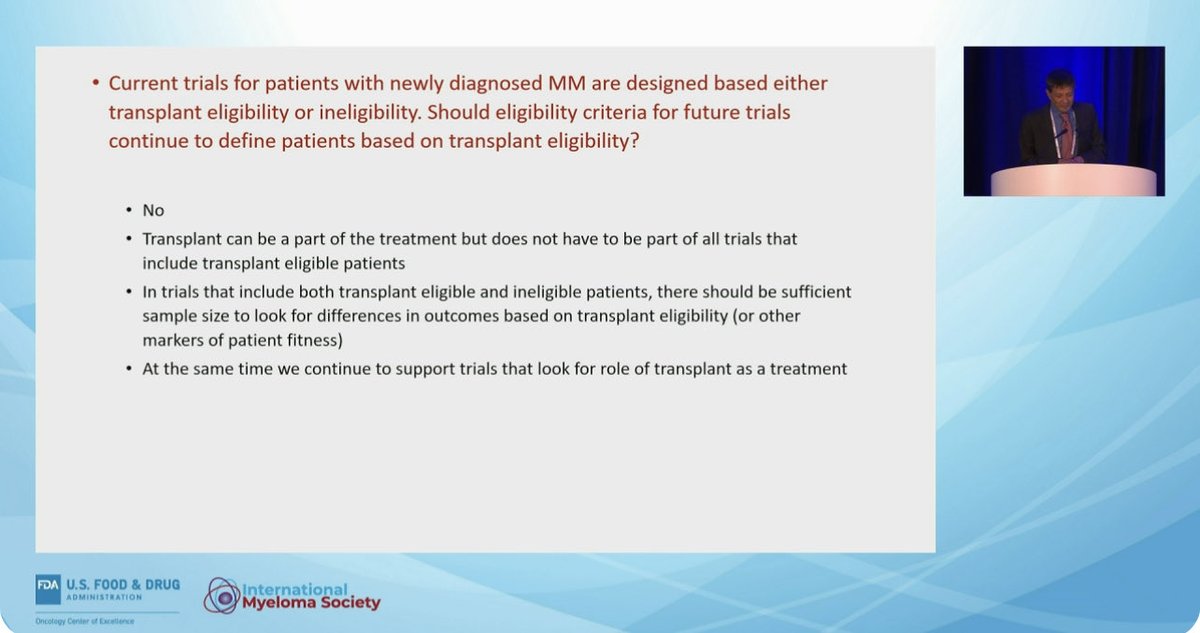 • Current trials for patients with newly diagnosed MM are designed based either transplant eligibility or ineligibility. Should eligibility criteria for future trials continue to define patients based on transplant eligibility?

• No
• Transplant can be a part of the treatment but does not have to be part of all trials that include transplant eligible patients
• In trials that include both transplant eligible and ineligible patients, there should be sufficient sample size to look for differences in outcomes based on transplant eligibility (or other markers of patient fitness)
• At the same time we continue to support trials that look for role of transplant as a treatment

FDA U.S. FOOD & DRUG ADMINISTRATION
Oncology Center of Excellence

International Myeloma Society